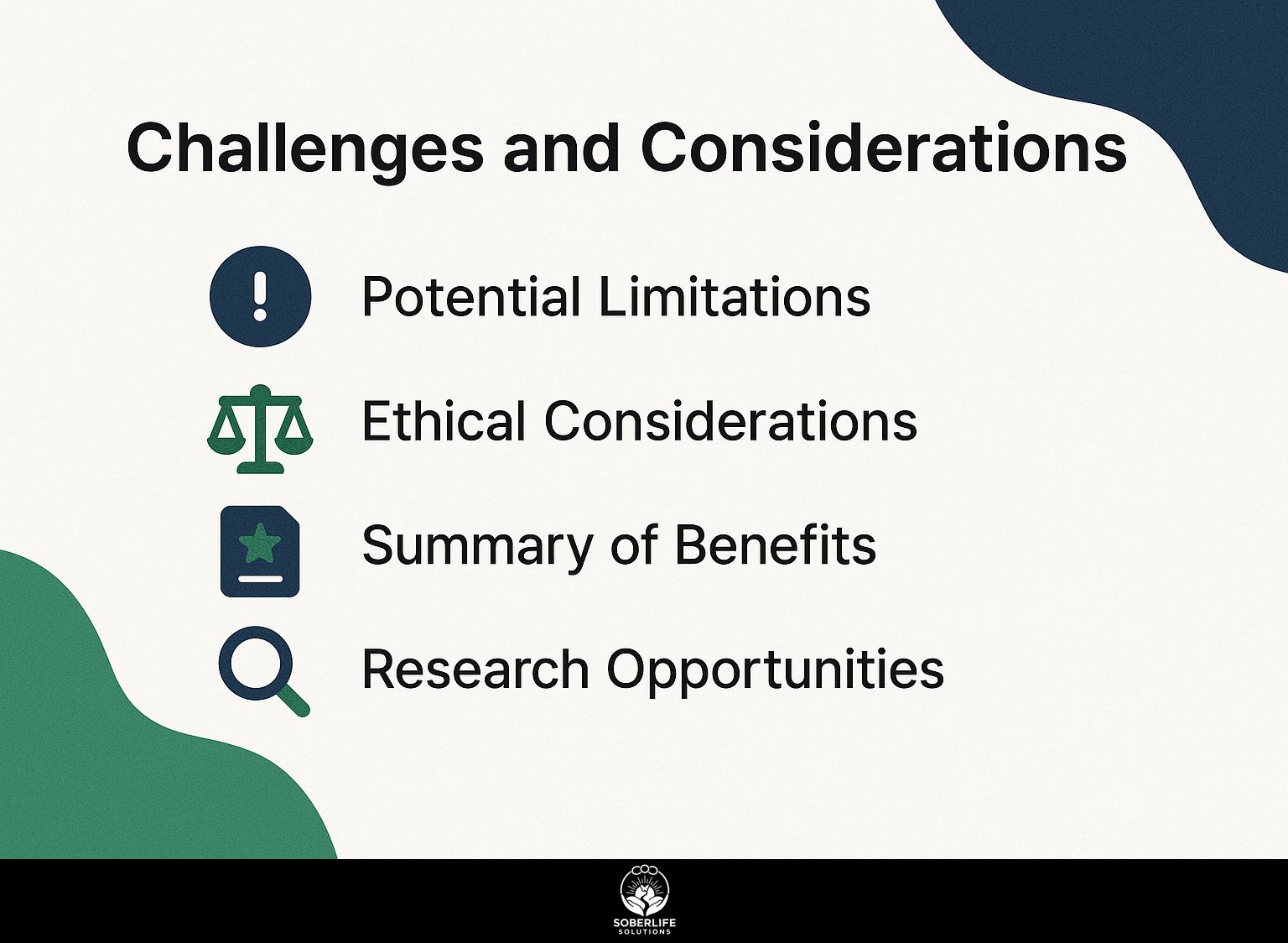 Challenges and Considerations

Potential Limitations

Ethical Considerations

Summary of Benefits

Research Opportunities

SOBERLIFE
SOLUTIONS